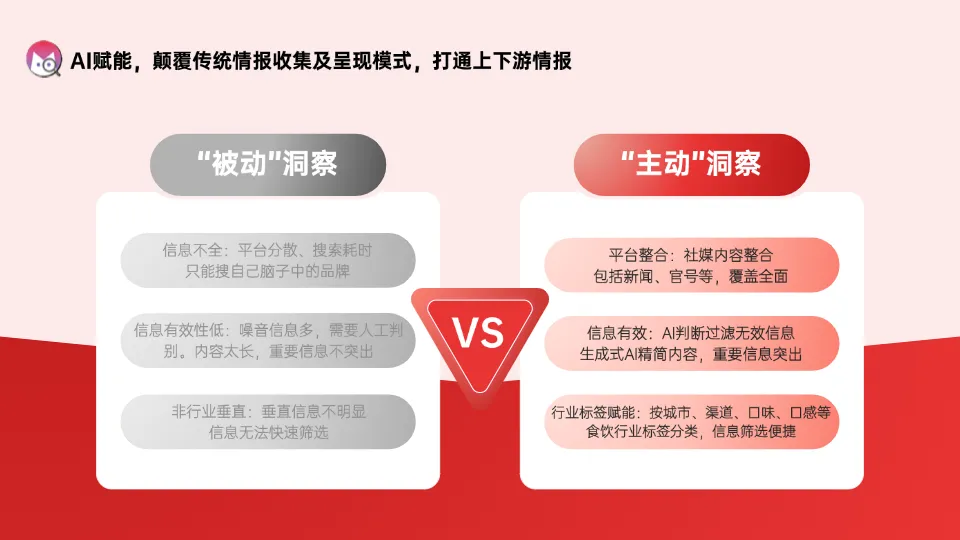 AI赋能，颠覆传统情报收集及呈现模式，打通上下游情报

“被动”洞察

信息不全：平台分散、搜索耗时
只能搜自己脑子中的品牌

信息有效性低：噪音信息多，需要人工判别。内容太长，重要信息不突出

非行业垂直：垂直信息不明显
信息无法快速筛选

VS

“主动”洞察

平台整合：社媒内容整合
包括新闻、官号等，覆盖全面

信息有效：AI判断过滤无效信息
生成式AI精简内容，重要信息突出

行业标签赋能：按城市、渠道、口味、口感等
食饮行业标签分类，信息筛选便捷